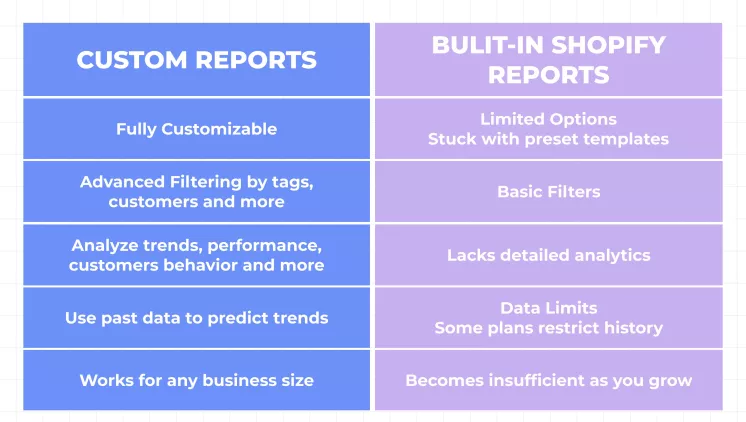 | CUSTOM REPORTS | BULIT-IN SHOPIFY REPORTS |
|---|---|
| Fully Customizable | Limited Options Stuck with preset templates |
| Advanced Filtering by tags, customers and more | Basic Filters |
| Analyze trends, performance, customers behavior and more | Lacks detailed analytics |
| Use past data to predict trends | Data Limits Some plans restrict history |
| Works for any business size | Becomes insufficient as you grow |